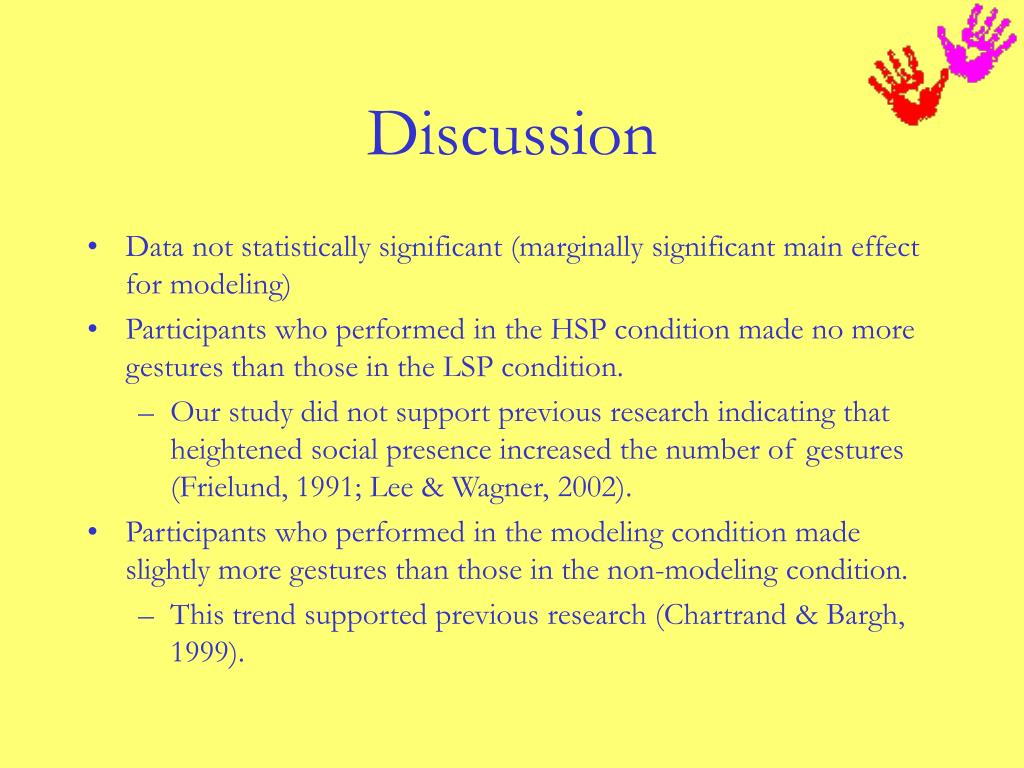 Discussion

• Data not statistically significant (marginally significant main effect for modeling)
• Participants who performed in the HSP condition made no more gestures than those in the LSP condition.
– Our study did not support previous research indicating that heightened social presence increased the number of gestures (Frielund, 1991; Lee & Wagner, 2002).
• Participants who performed in the modeling condition made slightly more gestures than those in the non-modeling condition.
– This trend supported previous research (Chartrand & Bargh, 1999).